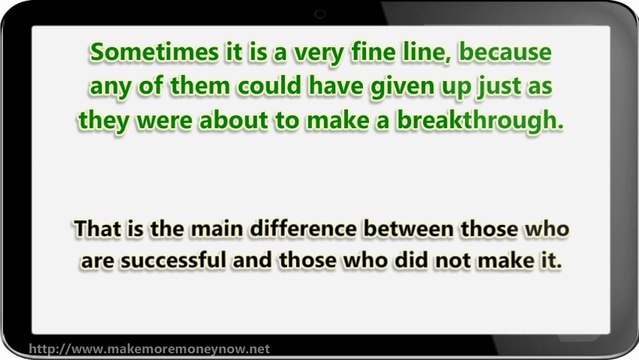 Sometimes it is a very fine line, because any of them could have given up just as they were about to make a breakthrough.

That is the main difference between those who are successful and those who did not make it.

http://www.makemoremoneynow.net